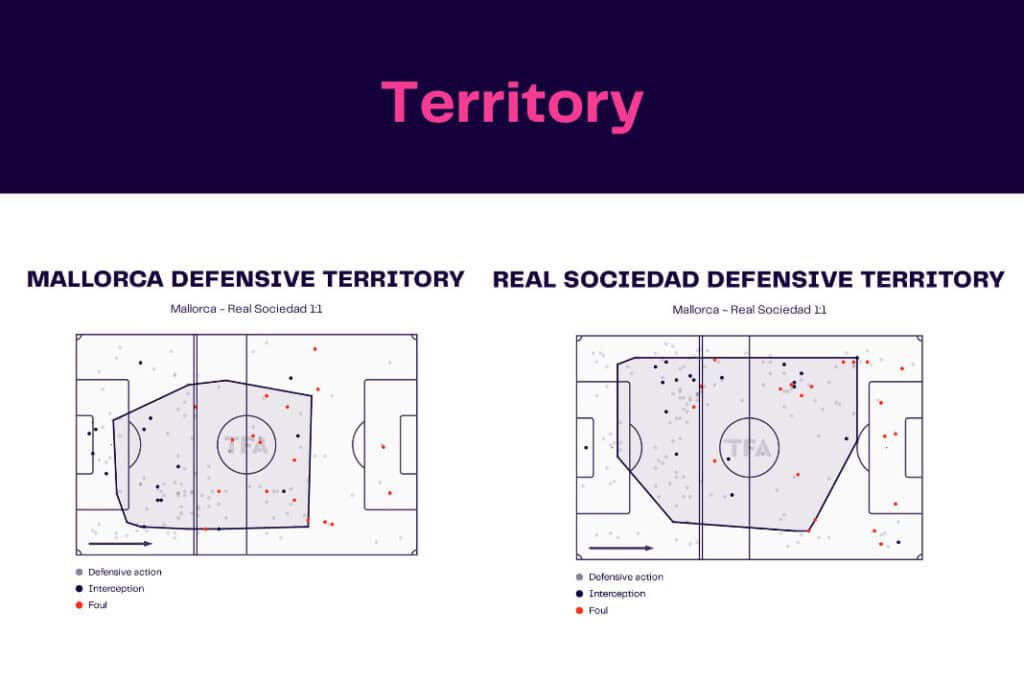 Territory

MALLORCA DEFENSIVE TERRITORY

Mallorca - Real Sociedad 1:1

TFA

Defensive action
Interception
Foul

REAL SOCIEDAD DEFENSIVE TERRITORY

Mallorca - Real Sociedad 1:1

TFA

Defensive action
Interception
Foul